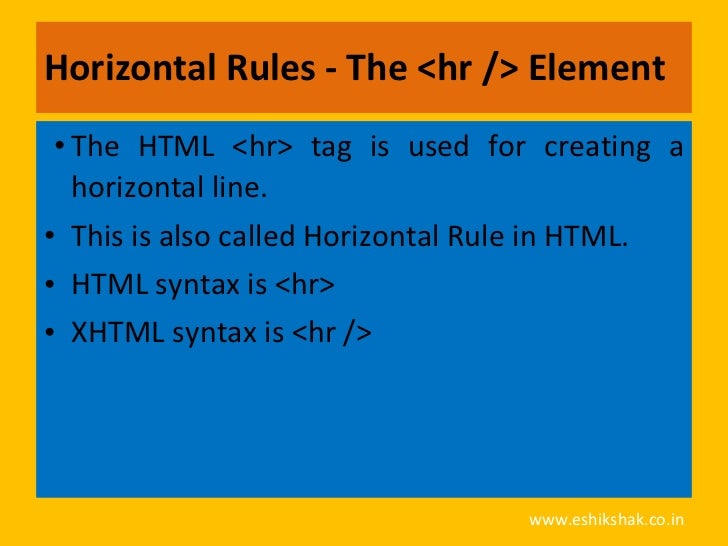 Horizontal Rules - The <hr /> Element

• The HTML <hr> tag is used for creating a horizontal line.
• This is also called Horizontal Rule in HTML.
• HTML syntax is <hr>
• XHTML syntax is <hr />

www.eshikshak.co.in